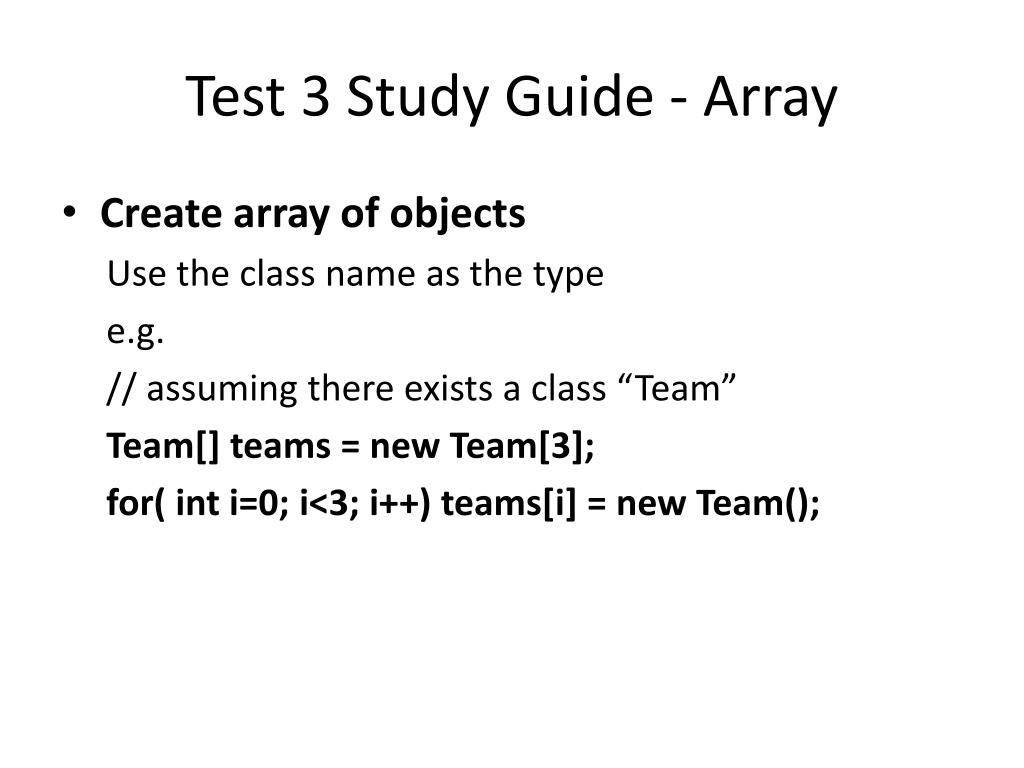 Test 3 Study Guide - Array

• Create array of objects

Use the class name as the type

e.g.

// assuming there exists a class “Team”

Team[] teams = new Team[3];

for( int i=0; i<3; i++) teams[i] = new Team();